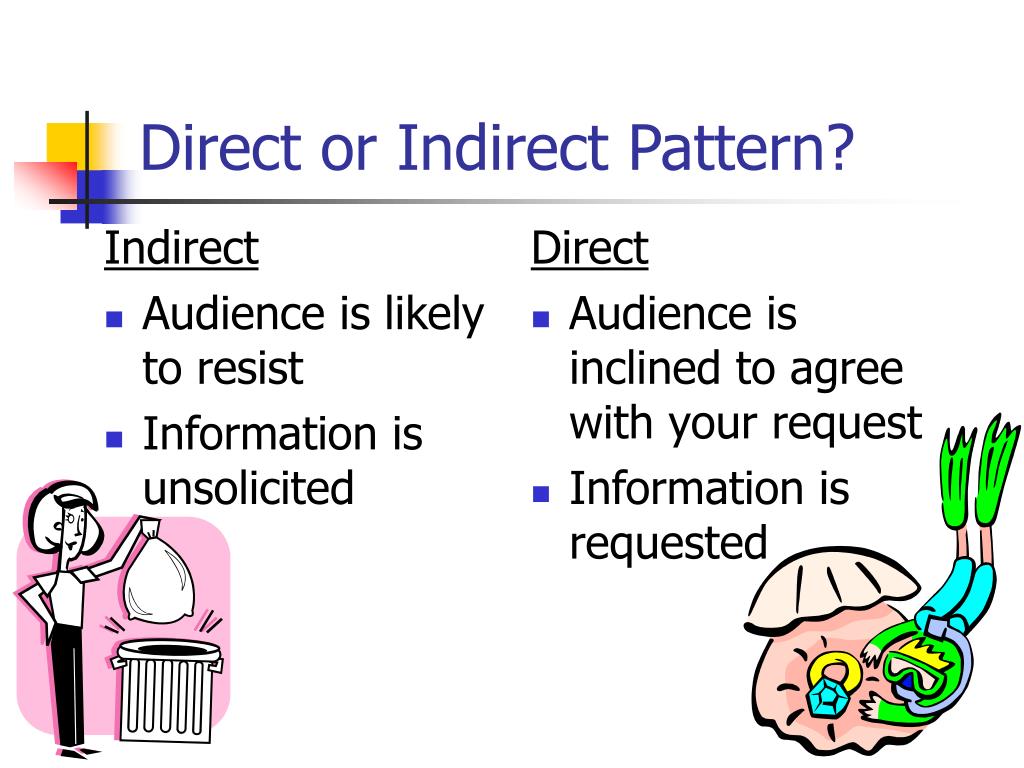 Direct or Indirect Pattern?

Indirect
- Audience is likely to resist
- Information is unsolicited

Direct
- Audience is inclined to agree with your request
- Information is requested